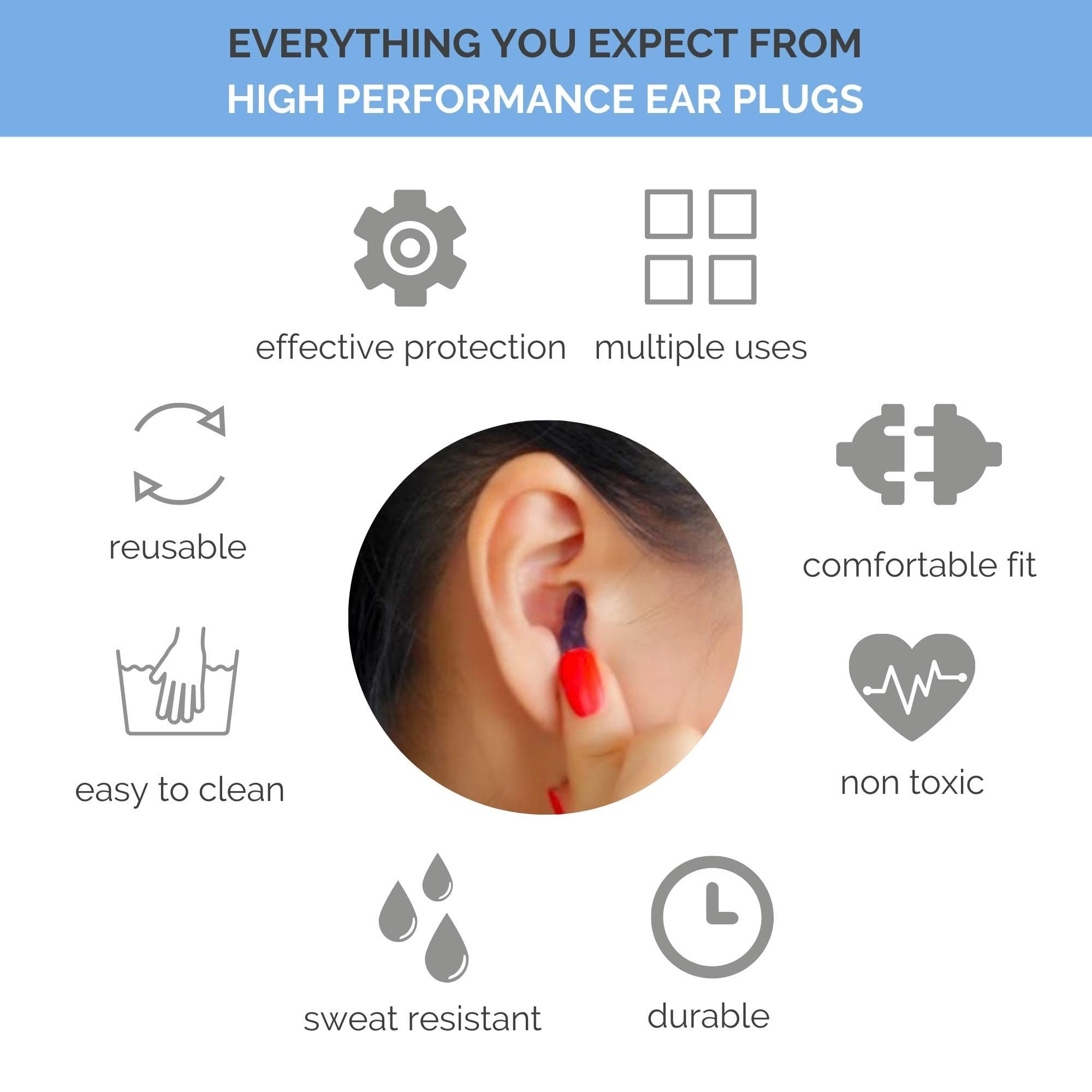 EVERYTHING YOU EXPECT FROM
HIGH PERFORMANCE EAR PLUGS

effective protection

multiple uses

reusable

comfortable fit

easy to clean

non toxic

sweat resistant

durable